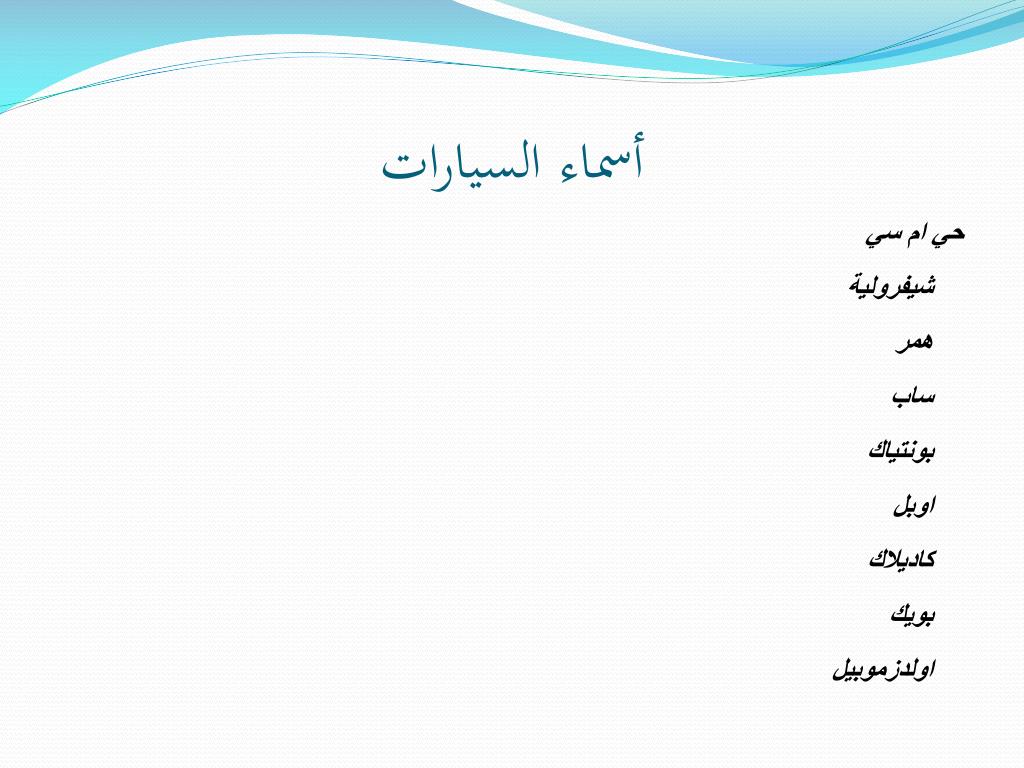 أسماء السيارات

جي ام سي

شيفرولية

همر

ساب

بونتياك

اوبل

كاديلاك

بويك

اولدزموبيل